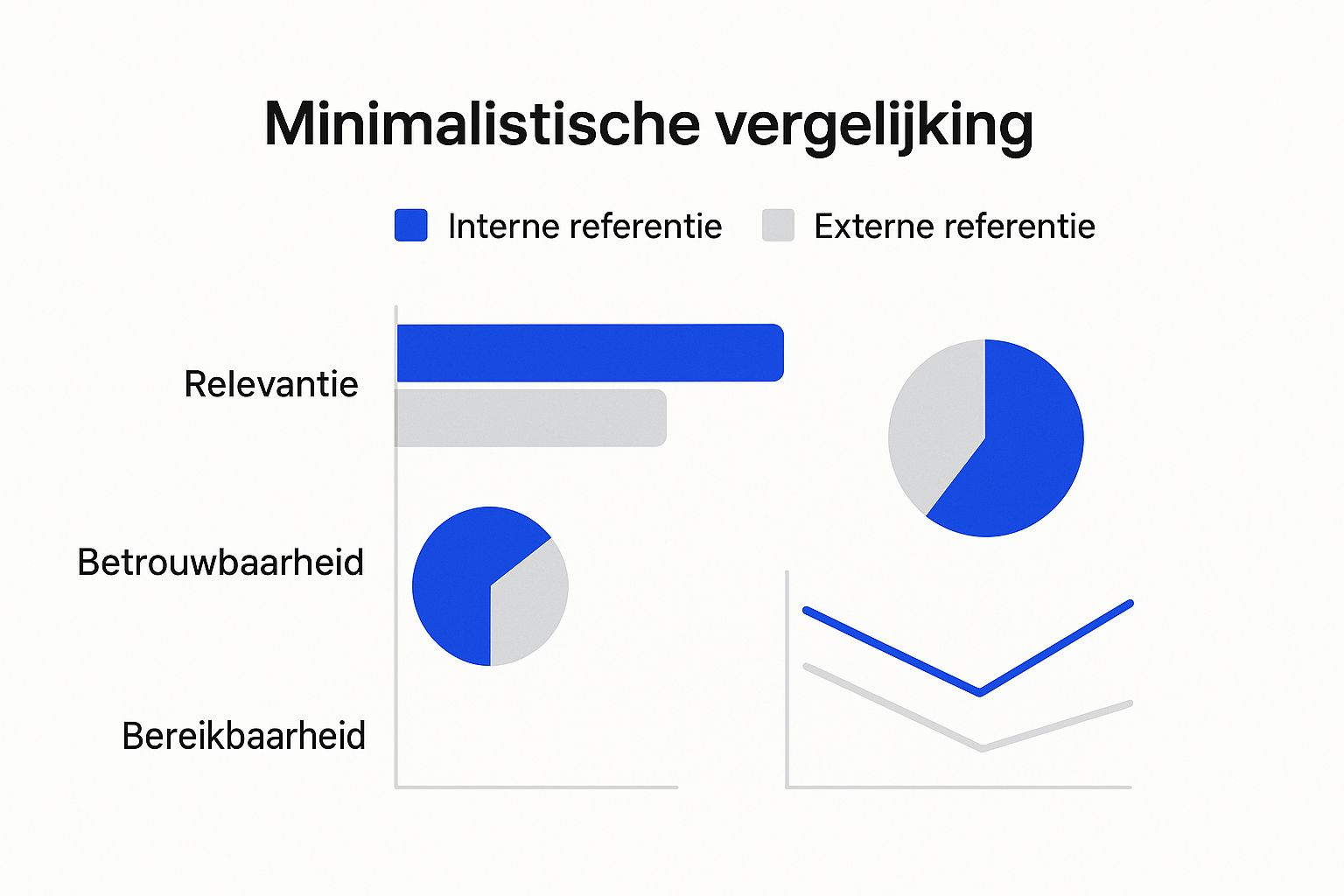 Minimalistische vergelijking

Interne referentie
Externe referentie

Relevantie
Betrouwbaarheid
Bereikbaarheid